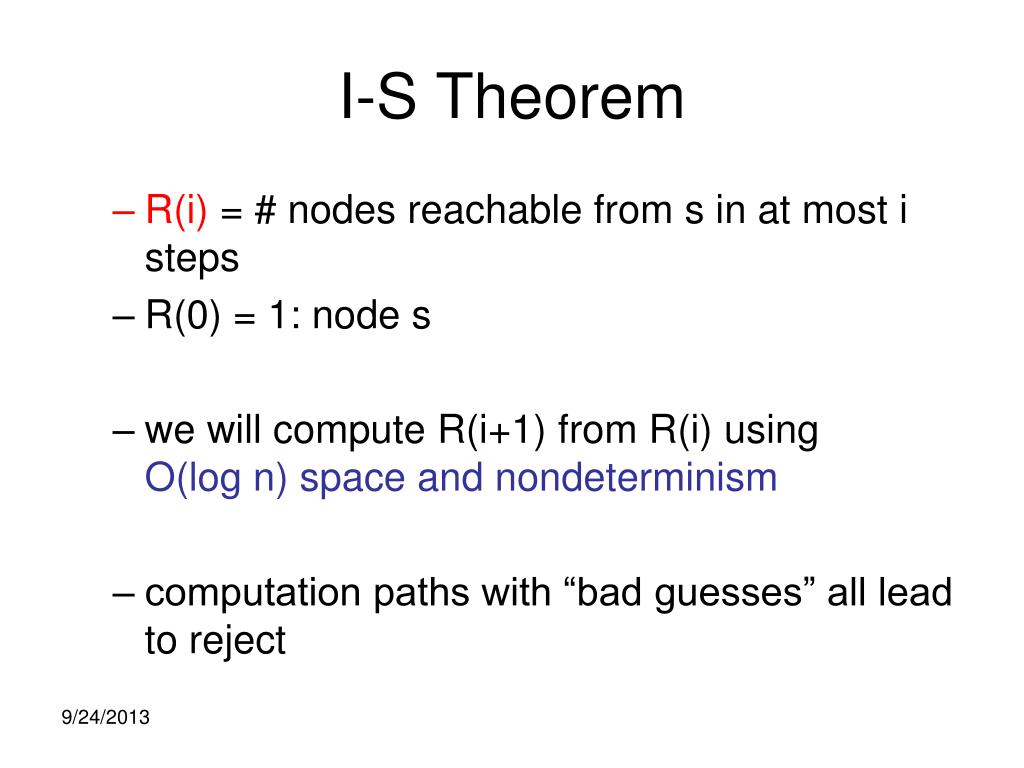 I-S Theorem

– R(i) = # nodes reachable from s in at most i steps

– R(0) = 1: node s

– we will compute R(i+1) from R(i) using O(log n) space and nondeterminism

– computation paths with “bad guesses” all lead to reject

9/24/2013